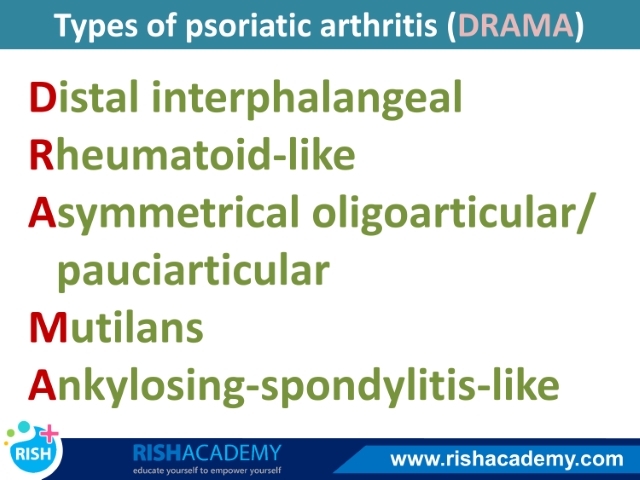 Types of psoriatic arthritis (DRAMA)

Distal interphalangeal
Rheumatoid-like
Asymmetrical oligoarticular/ pauciarticular
Mutilans
Ankylosing-spondylitis-like

RISH
RISHACADEMY
educate yourself to empower yourself
www.rishacademy.com